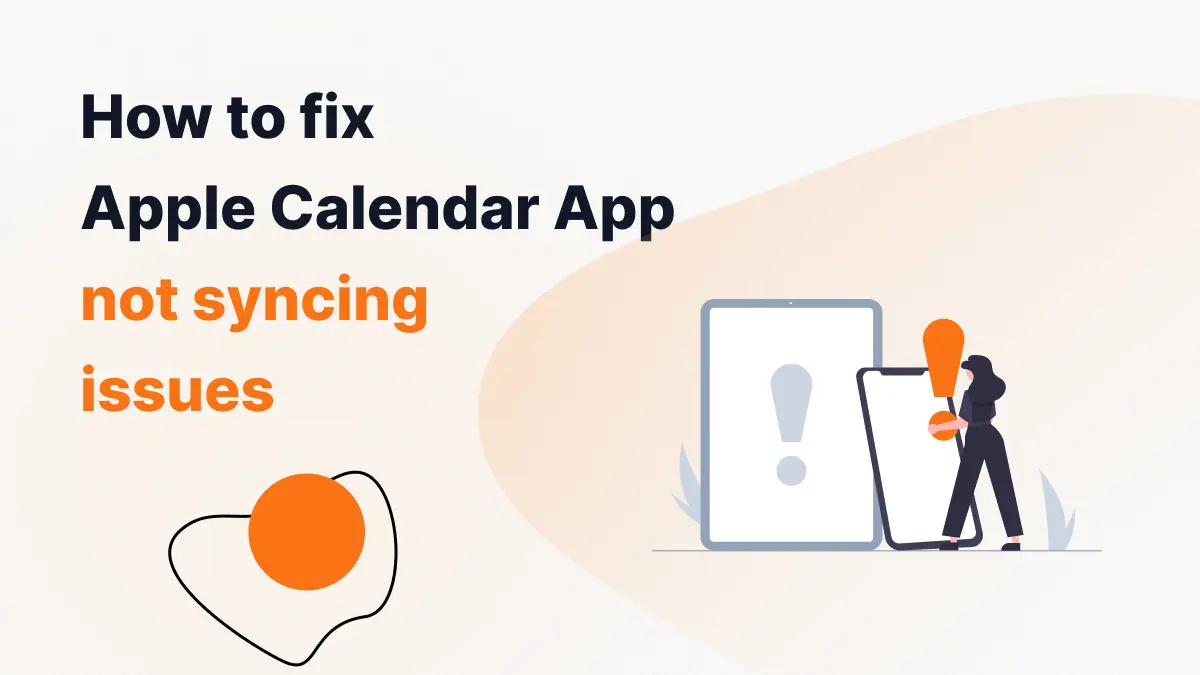 How to fix
Apple Calendar App
not syncing
issues